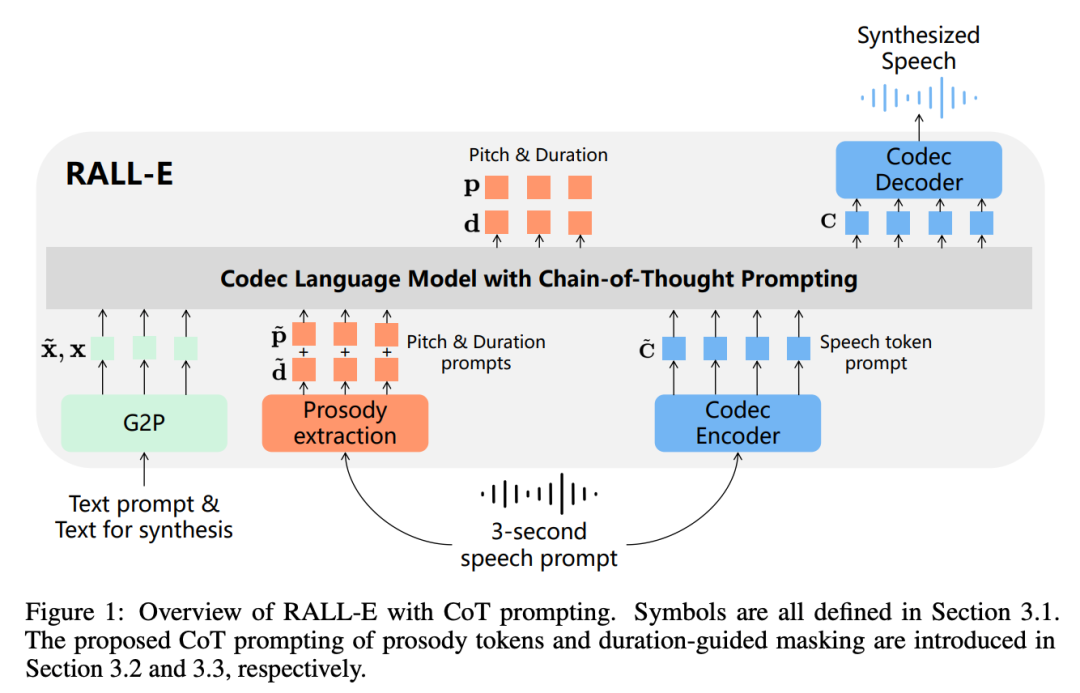 Synthesized Speech

RALL-E

Pitch & Duration

$\mathbf{p}$

$\mathbf{d}$

Codec Decoder

$\mathbf{C}$

Codec Language Model with Chain-of-Thought Prompting

$\tilde{\mathbf{x}}, \mathbf{x}$

$\tilde{\mathbf{p}}$

$\tilde{\mathbf{d}}$

+ + +

Pitch & Duration prompts

$\tilde{\mathbf{C}}$

Speech token prompt

G2P

Prosody extraction

Codec Encoder

Text prompt & Text for synthesis

3-second speech prompt

Figure 1: Overview of RALL-E with CoT prompting. Symbols are all defined in Section 3.1. The proposed CoT prompting of prosody tokens and duration-guided masking are introduced in Section 3.2 and 3.3, respectively.